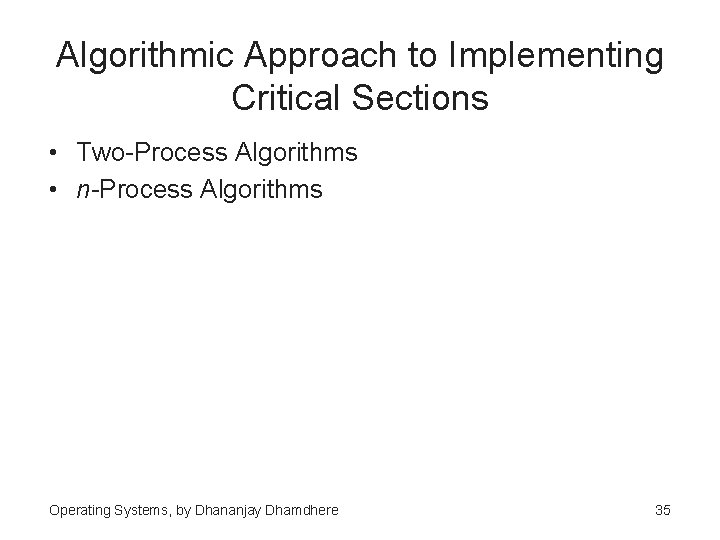 Algorithmic Approach to Implementing Critical Sections

• Two-Process Algorithms
• $n$-Process Algorithms

Operating Systems, by Dhananjay Dhamdhere

35